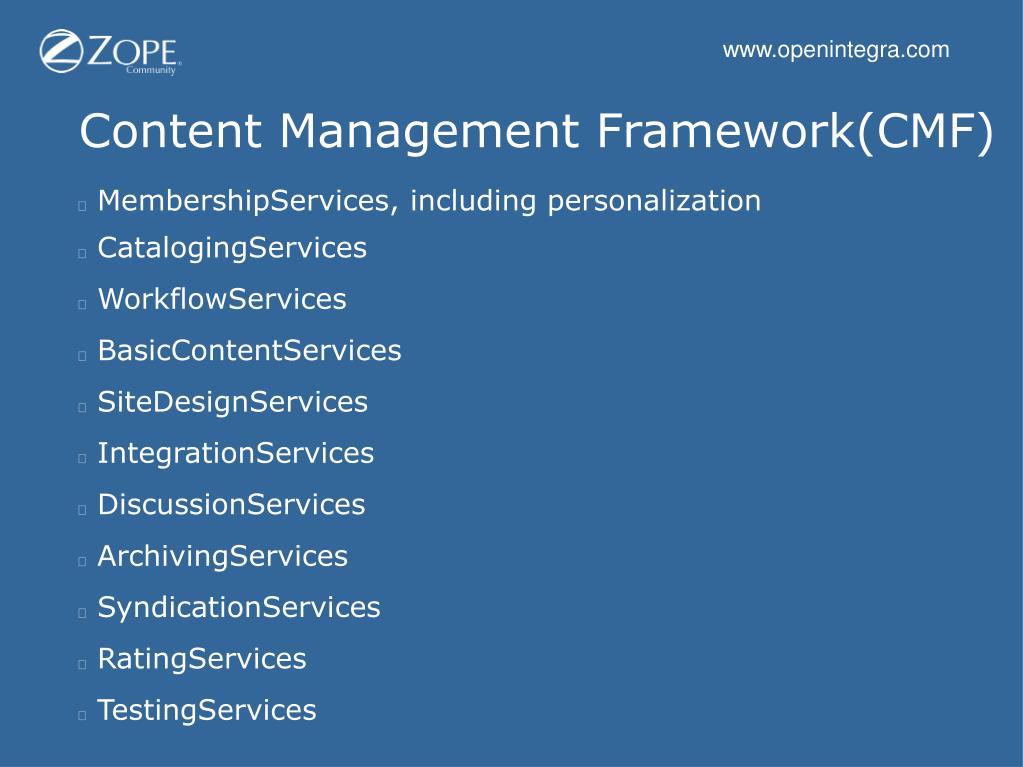 ZOPE
Community

www.openintegra.com

Content Management Framework(CMF)

MembershipServices, including personalization
CatalogingServices
WorkflowServices
BasicContentServices
SiteDesignServices
IntegrationServices
DiscussionServices
ArchivingServices
SyndicationServices
RatingServices
TestingServices